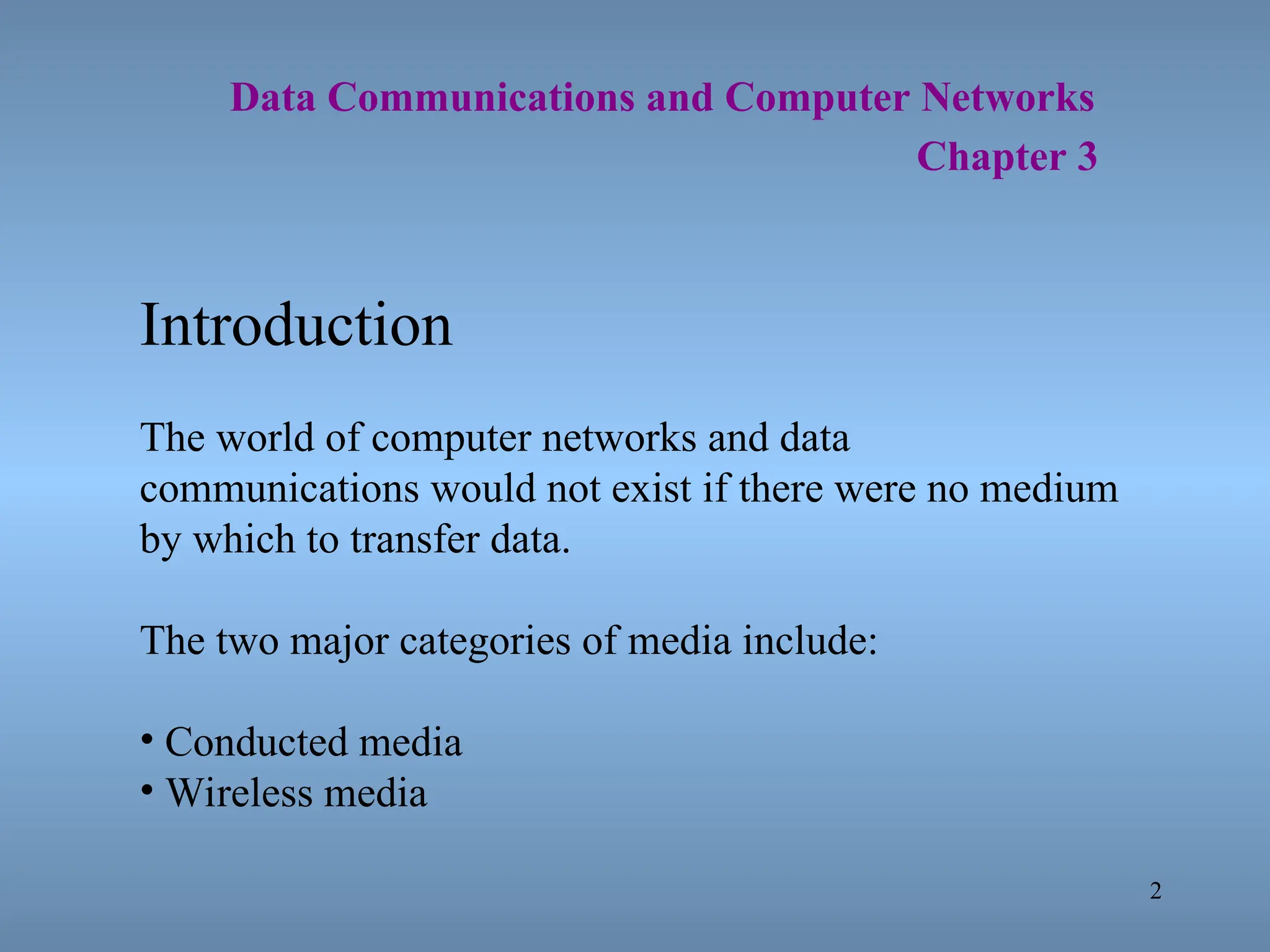 Data Communications and Computer Networks
Chapter 3

Introduction

The world of computer networks and data communications would not exist if there were no medium by which to transfer data.

The two major categories of media include:

• Conducted media
• Wireless media

2